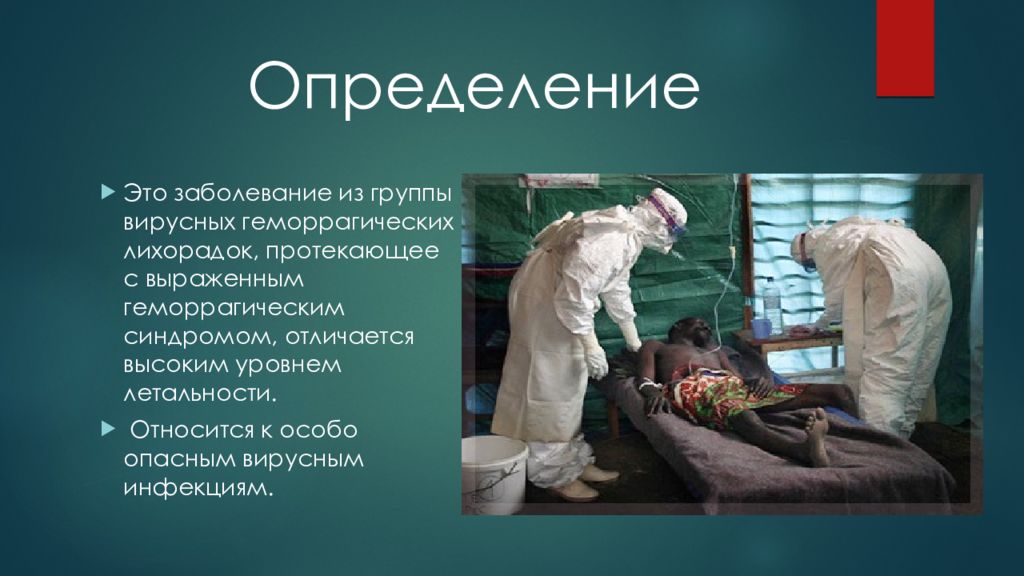 Определение

Это заболевание из группы вирусных геморрагических лихорадок, протекающее с выраженным геморрагическим синдромом, отличается высоким уровнем летальности.

Относится к особо опасным вирусным инфекциям.